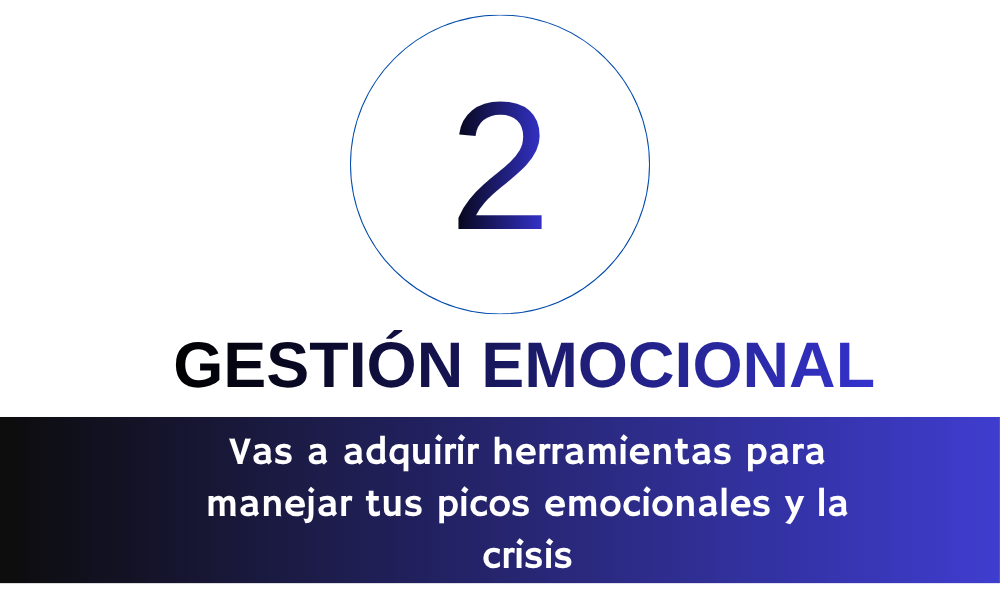 2

GESTIÓN EMOCIONAL

Vas a adquirir herramientas para manejar tus picos emocionales y la crisis